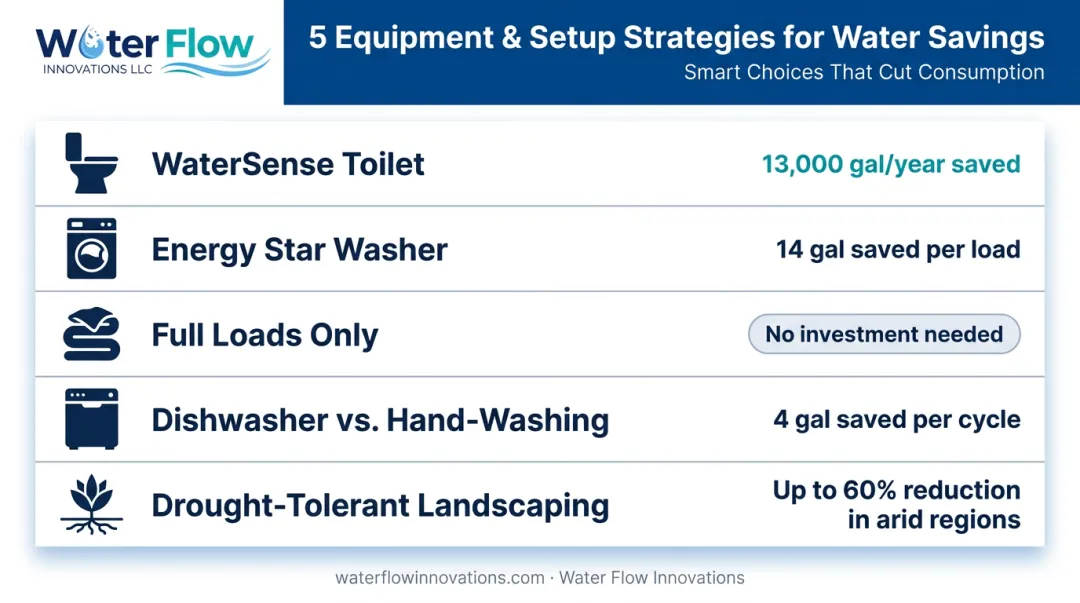 Water Flow
INNOVATIONS LLC

5 Equipment & Setup Strategies for Water Savings
Smart Choices That Cut Consumption

| | |
|---|---|
| WaterSense Toilet | 13,000 gal/year saved |
| Energy Star Washer | 14 gal saved per load |
| Full Loads Only | No investment needed |
| Dishwasher vs. Hand-Washing | 4 gal saved per cycle |
| Drought-Tolerant Landscaping | Up to 60% reduction in arid regions |

waterflowinnovations.com · Water Flow Innovations